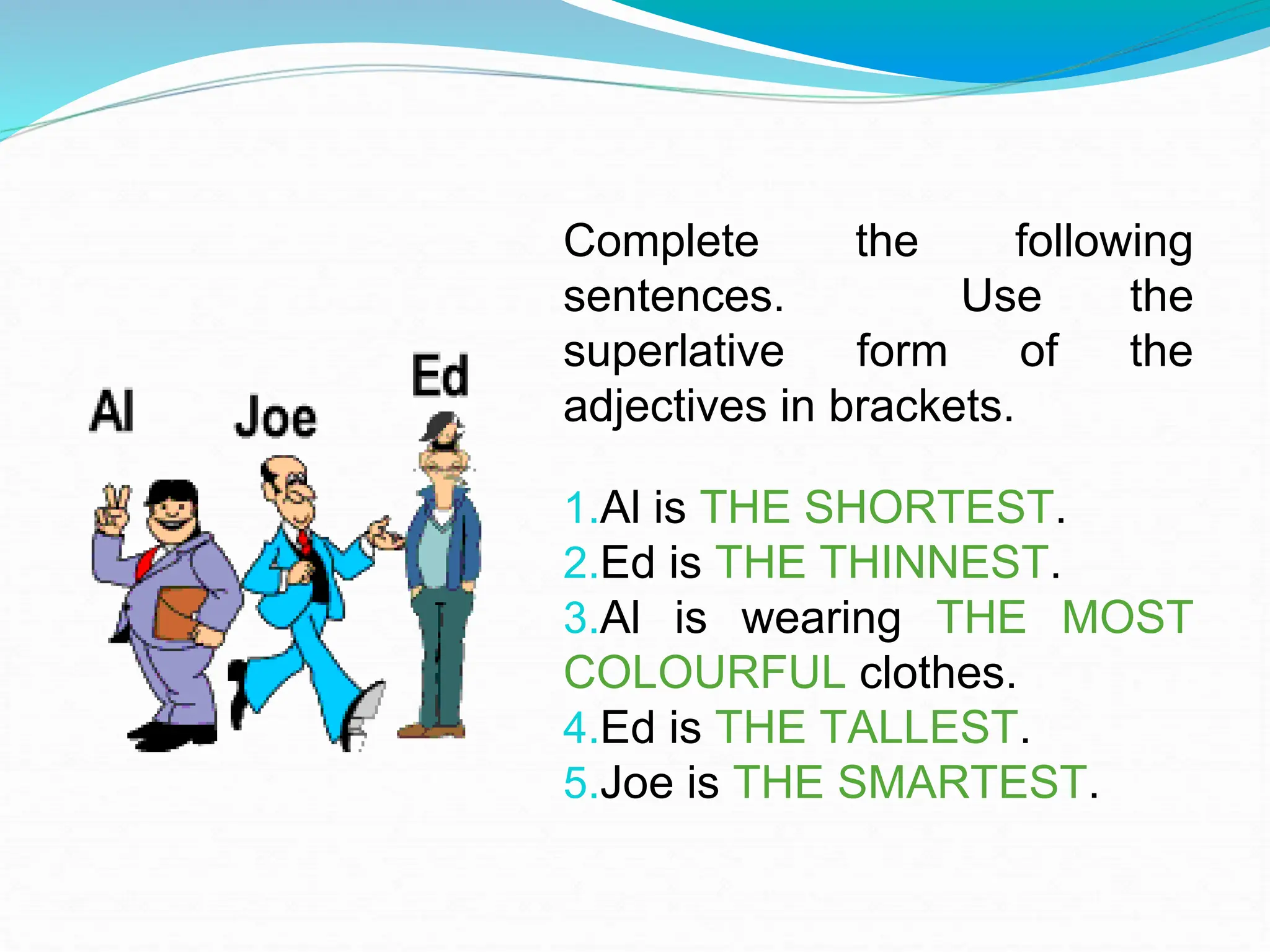 Al

Joe

Ed

Complete the following sentences. Use the superlative form of the adjectives in brackets.

1.Al is THE SHORTEST.
2.Ed is THE THINNEST.
3.Al is wearing THE MOST COLOURFUL clothes.
4.Ed is THE TALLEST.
5.Joe is THE SMARTEST.